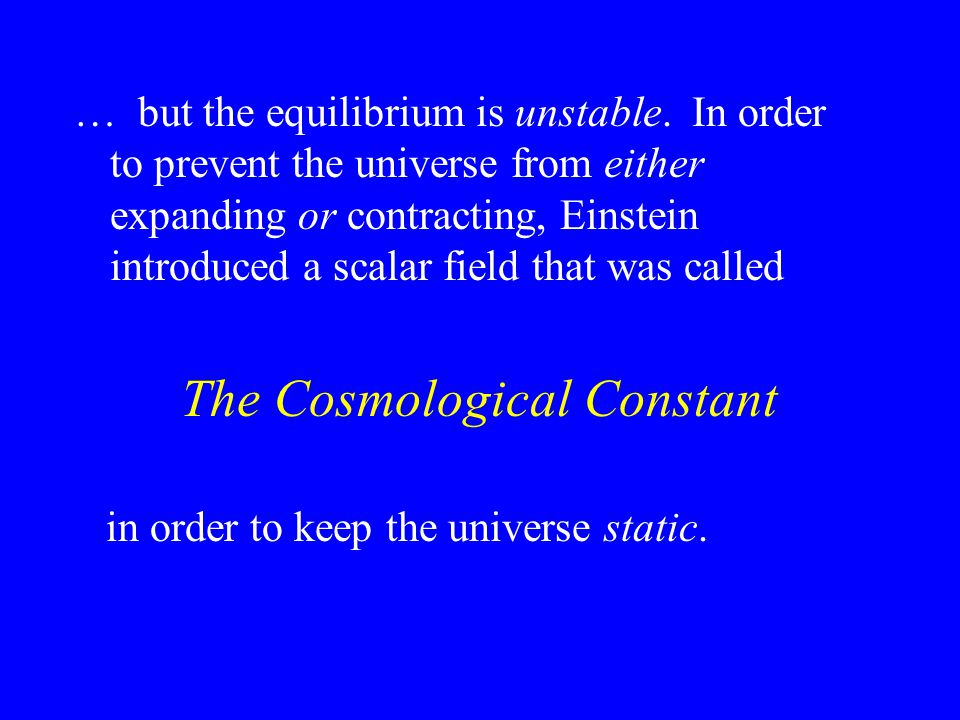 … but the equilibrium is unstable. In order to prevent the universe from either expanding or contracting, Einstein introduced a scalar field that was called

The Cosmological Constant

in order to keep the universe static.